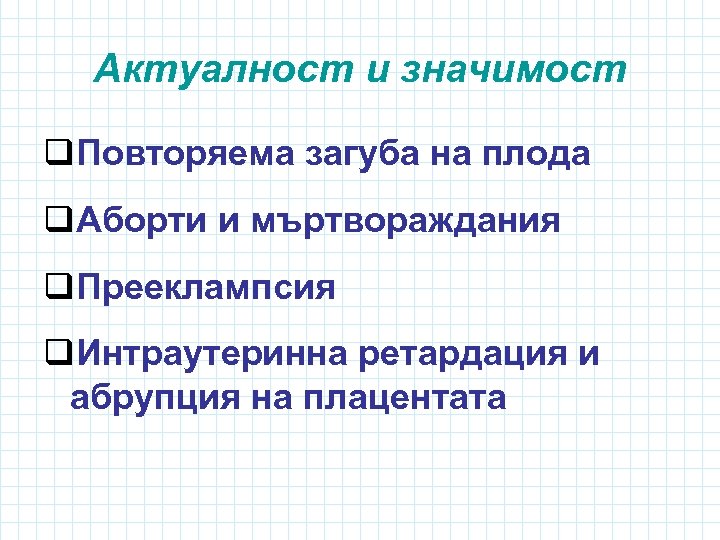 Актуалност и значимост

❑Повторяема загуба на плода

❑Аборти и мъртвораждания

❑Прееклампсия

❑Интраутеринна ретардация и абрупция на плацентата